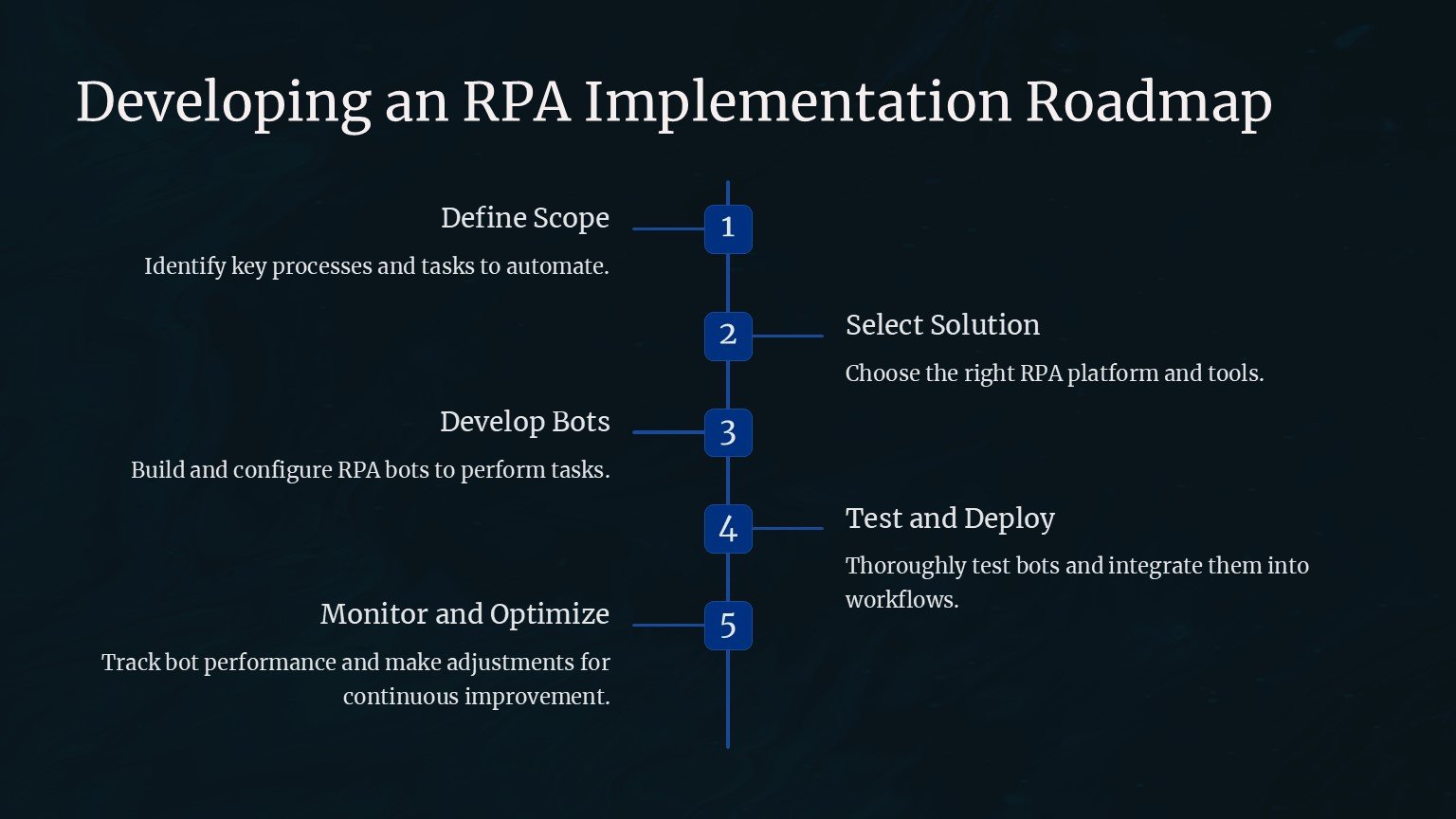 Developing an RPA Implementation Roadmap

1

Define Scope

Identify key processes and tasks to automate.

2

Select Solution

Choose the right RPA platform and tools.

3

Develop Bots

Build and configure RPA bots to perform tasks.

4

Test and Deploy

Thoroughly test bots and integrate them into workflows.

5

Monitor and Optimize

Track bot performance and make adjustments for continuous improvement.